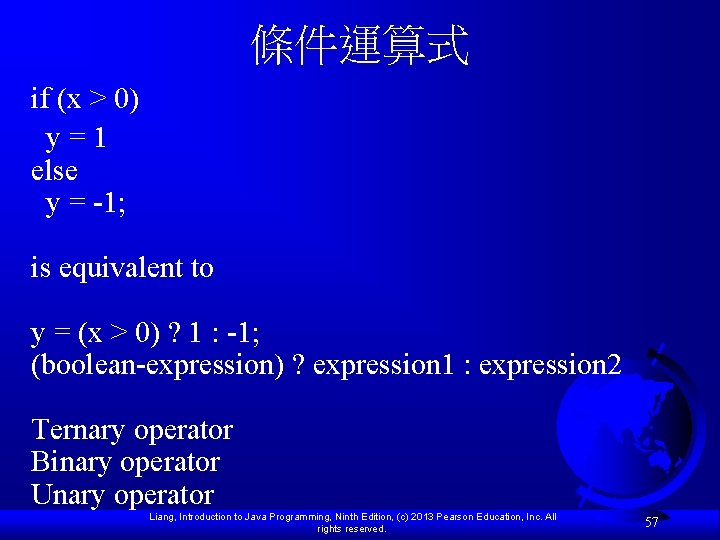 條件運算式

if (x > 0)
y = 1
else
y = -1;

is equivalent to

y = (x > 0) ? 1 : -1;
(boolean-expression) ? expression1 : expression2

Ternary operator
Binary operator
Unary operator

Liang, Introduction to Java Programming, Ninth Edition, (c) 2013 Pearson Education, Inc. All rights reserved.

57